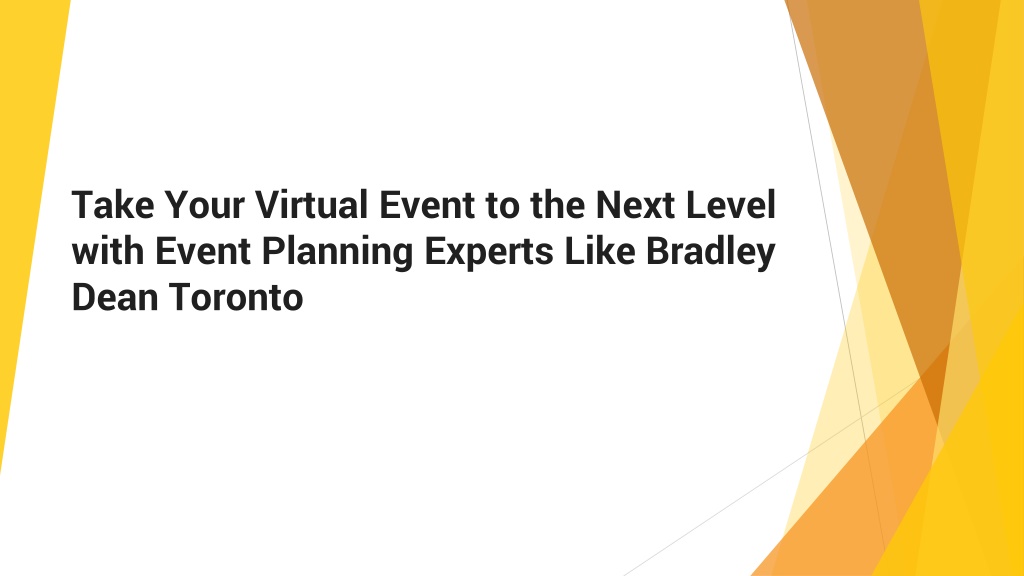 Take Your Virtual Event to the Next Level with Event Planning Experts Like Bradley Dean Toronto